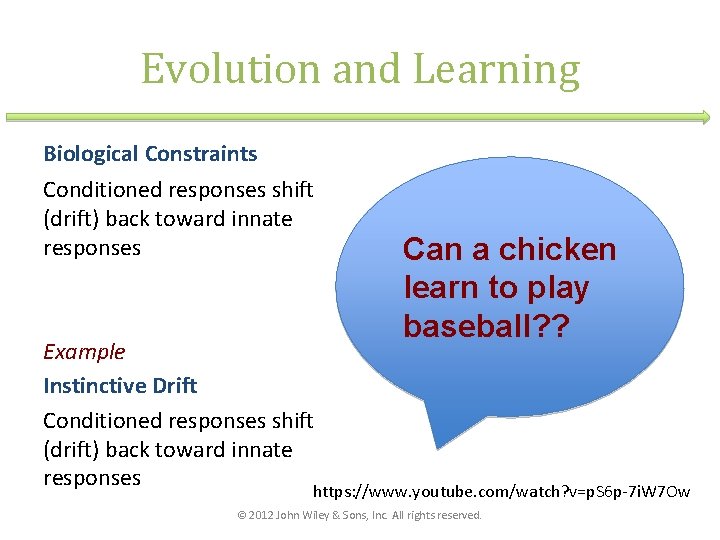 Evolution and Learning

Biological Constraints

Conditioned responses shift (drift) back toward innate responses

Example

Instinctive Drift

Conditioned responses shift (drift) back toward innate responses

Can a chicken learn to play baseball??

https://www.youtube.com/watch?v=pS6p-7iW7Ow

© 2012 John Wiley & Sons, Inc. All rights reserved.